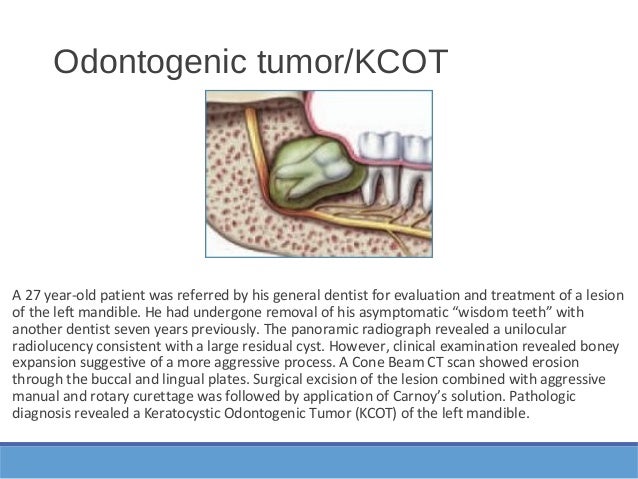 Odontogenic tumor/KCOT

A 27 year-old patient was referred by his general dentist for evaluation and treatment of a lesion of the left mandible. He had undergone removal of his asymptomatic “wisdom teeth” with another dentist seven years previously. The panoramic radiograph revealed a unilocular radiolucency consistent with a large residual cyst. However, clinical examination revealed boney expansion suggestive of a more aggressive process. A Cone Beam CT scan showed erosion through the buccal and lingual plates. Surgical excision of the lesion combined with aggressive manual and rotary curettage was followed by application of Carnoy’s solution. Pathologic diagnosis revealed a Keratocystic Odontogenic Tumor (KCOT) of the left mandible.